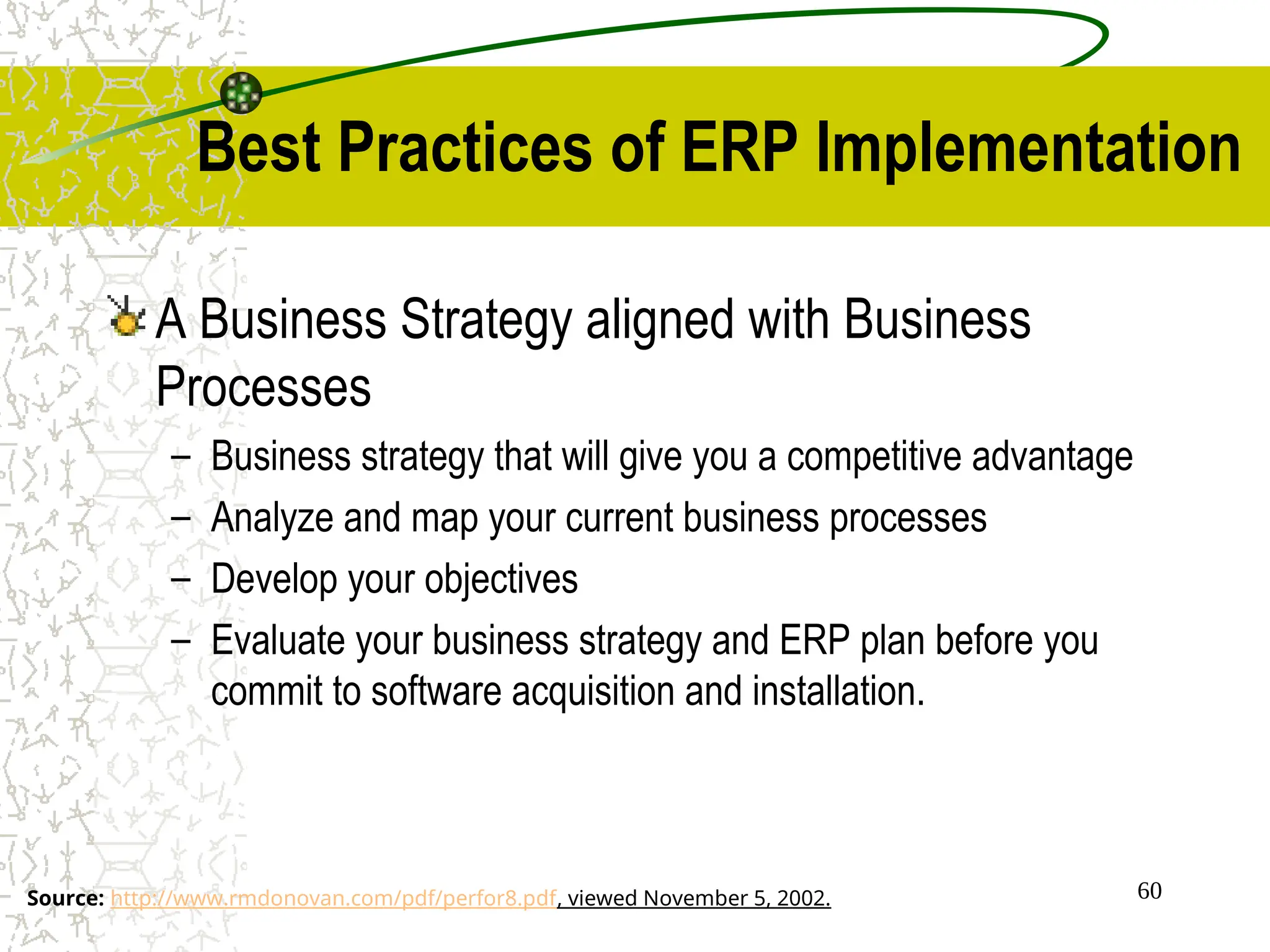 Best Practices of ERP Implementation

A Business Strategy aligned with Business Processes

– Business strategy that will give you a competitive advantage
– Analyze and map your current business processes
– Develop your objectives
– Evaluate your business strategy and ERP plan before you commit to software acquisition and installation.

Source: http://www.rmdonovan.com/pdf/perfor8.pdf, viewed November 5, 2002.

60